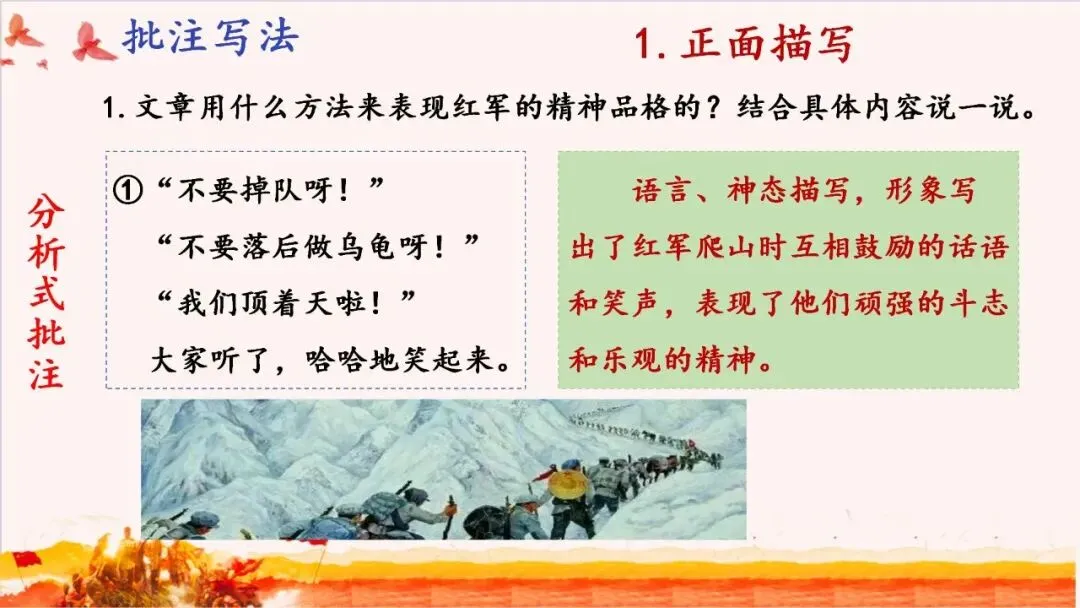 批注写法

1. 正面描写

1. 文章用什么方法来表现红军的精神品格的？结合具体内容说一说。

分析式批注

①“不要掉队呀！”
“不要落后做乌龟呀！”
“我们顶着天啦！”
大家听了，哈哈地笑起来。

语言、神态描写，形象写出了红军爬山时互相鼓励的话语和笑声，表现了他们顽强的斗志和乐观的精神。